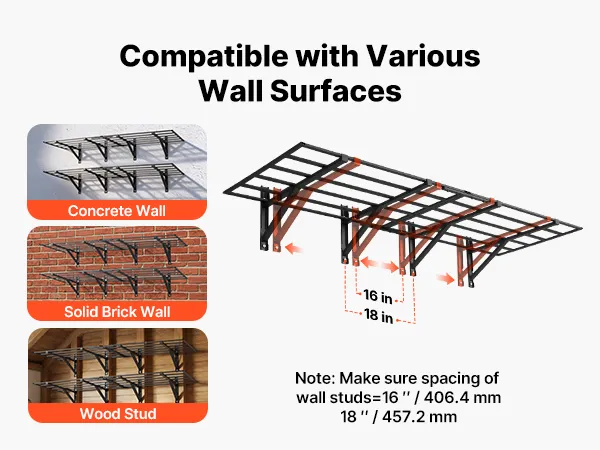 Compatible with Various Wall Surfaces

Concrete Wall

Solid Brick Wall

Wood Stud

16 in
18 in

Note: Make sure spacing of wall studs=16 '' / 406.4 mm
18 '' / 457.2 mm